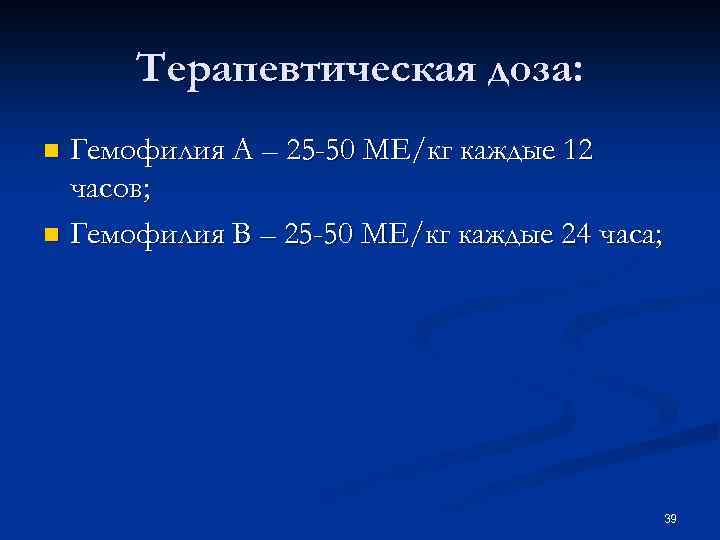 Терапевтическая доза:

Гемофилия А – 25-50 МЕ/кг каждые 12 часов;

Гемофилия В – 25-50 МЕ/кг каждые 24 часа;

39